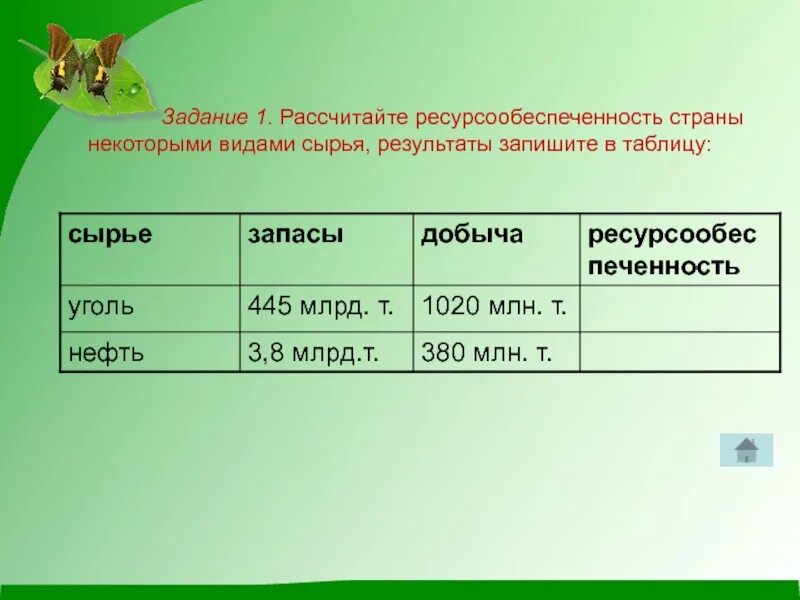 Задание 1. Рассчитайте ресурсообеспеченность страны некоторыми видами сырья, результаты запишите в таблицу:

| сырье | запасы | добыча | ресурсообес печенность |
|---|---|---|---|
| уголь | 445 млрд. т. | 1020 млн. т. | |
| нефть | 3,8 млрд.т. | 380 млн. т. | |